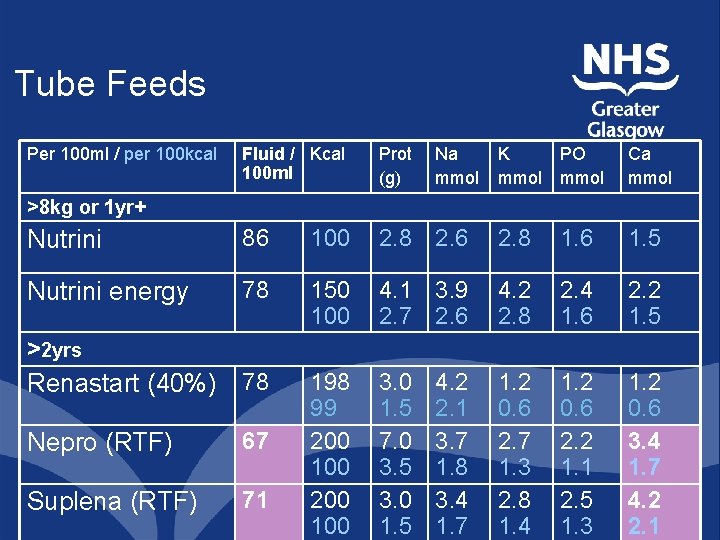 Tube Feeds

NHS
Greater Glasgow

| Per 100ml / per 100kcal | Fluid / 100ml | Kcal | Prot (g) | Na mmol | K mmol | PO mmol | Ca mmol |
|---|---|---|---|---|---|---|---|
| >8kg or 1yr+ | | | | | | | |
| Nutrini | 86 | 100 | 2.8 | 2.6 | 2.8 | 1.6 | 1.5 |
| Nutrini energy | 78 | 150 100 | 4.1 2.7 | 3.9 2.6 | 4.2 2.8 | 2.4 1.6 | 2.2 1.5 |
| >2yrs | | | | | | | |
| Renastart (40%) | 78 | 198 99 | 3.0 1.5 | 4.2 2.1 | 1.2 0.6 | 1.2 0.6 | 1.2 0.6 |
| Nepro (RTF) | 67 | 200 100 | 7.0 3.5 | 3.7 1.8 | 2.7 1.3 | 2.2 1.1 | 3.4 1.7 |
| Suplena (RTF) | 71 | 200 100 | 3.0 1.5 | 3.4 1.7 | 2.8 1.4 | 2.5 1.3 | 4.2 2.1 |